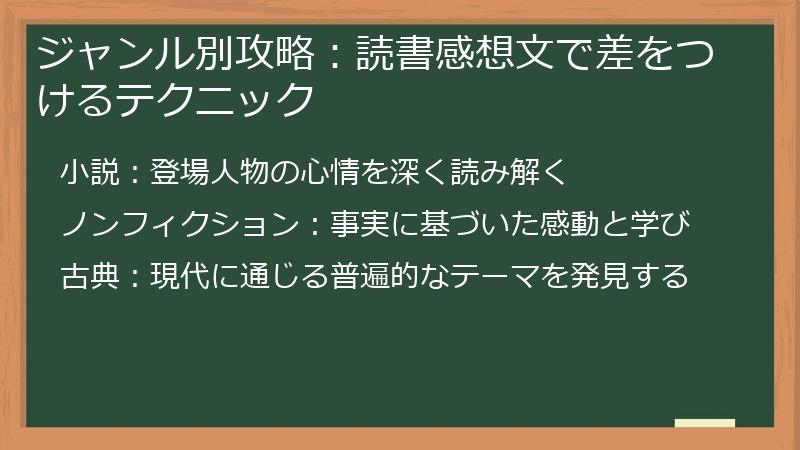 ジャンル別攻略：読書感想文で差をつけるテクニック

小説：登場人物の心情を深く読み解く

ノンフィクション：事実に基づいた感動と学び

古典：現代に通じる普遍的なテーマを発見する